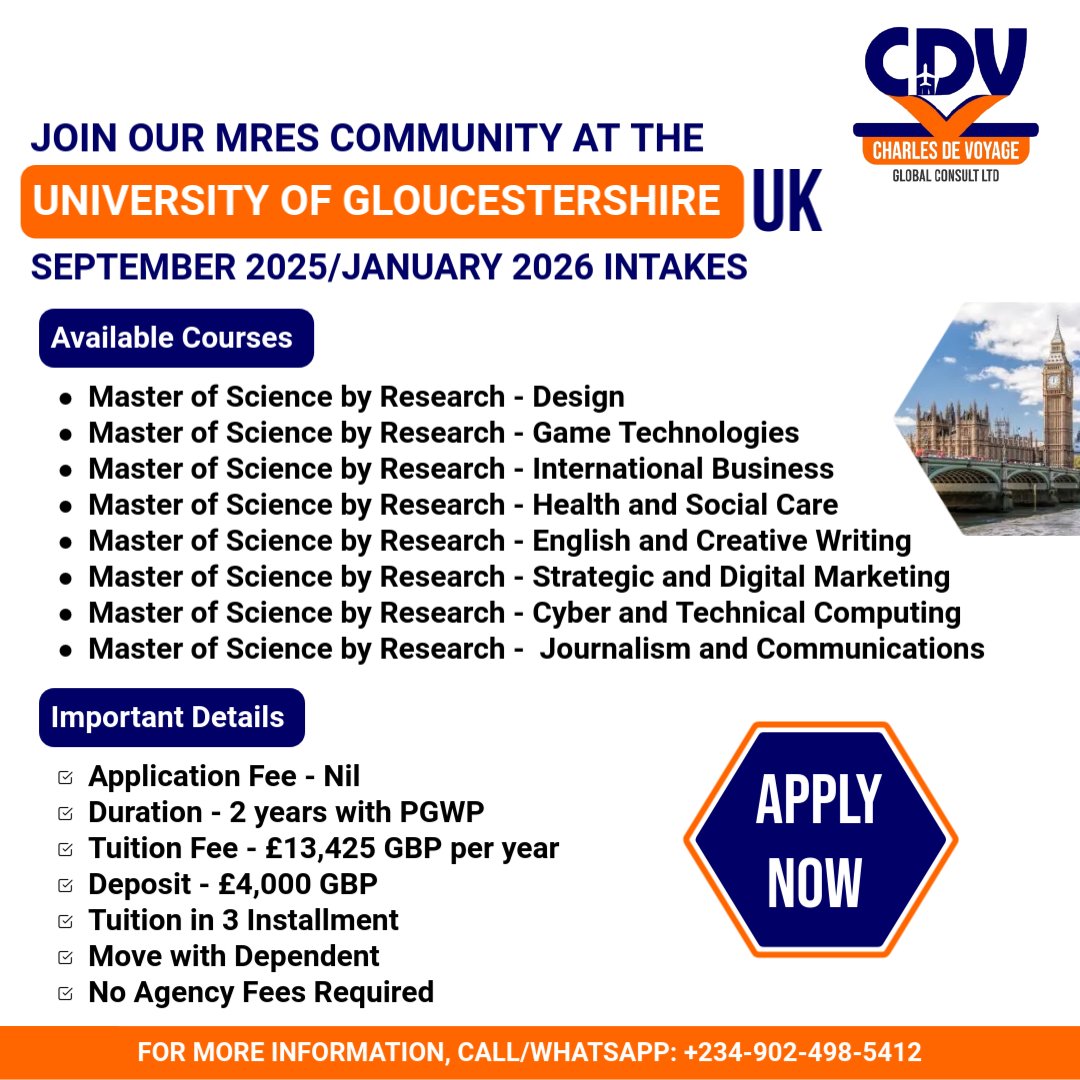 CDV
CHARLES DE VOYAGE
GLOBAL CONSULT LTD

JOIN OUR MRES COMMUNITY AT THE
UNIVERSITY OF GLOUCESTERSHIRE UK
SEPTEMBER 2025/JANUARY 2026 INTAKES

Available Courses

- Master of Science by Research - Design
- Master of Science by Research - Game Technologies
- Master of Science by Research - International Business
- Master of Science by Research - Health and Social Care
- Master of Science by Research - English and Creative Writing
- Master of Science by Research - Strategic and Digital Marketing
- Master of Science by Research - Cyber and Technical Computing
- Master of Science by Research - Journalism and Communications

Important Details

- Application Fee - Nil
- Duration - 2 years with PGWP
- Tuition Fee - £13,425 GBP per year
- Deposit - £4,000 GBP
- Tuition in 3 Installment
- Move with Dependent
- No Agency Fees Required

APPLY NOW

FOR MORE INFORMATION, CALL/WHATSAPP: +234-902-498-5412